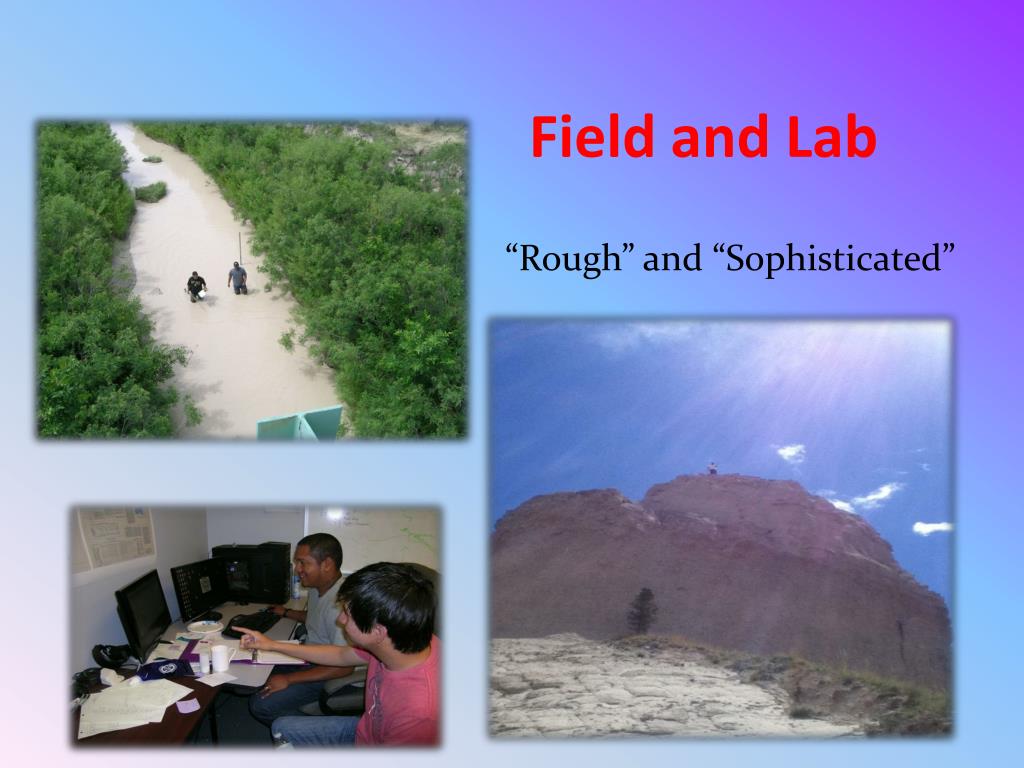 Field and Lab

“Rough” and “Sophisticated”